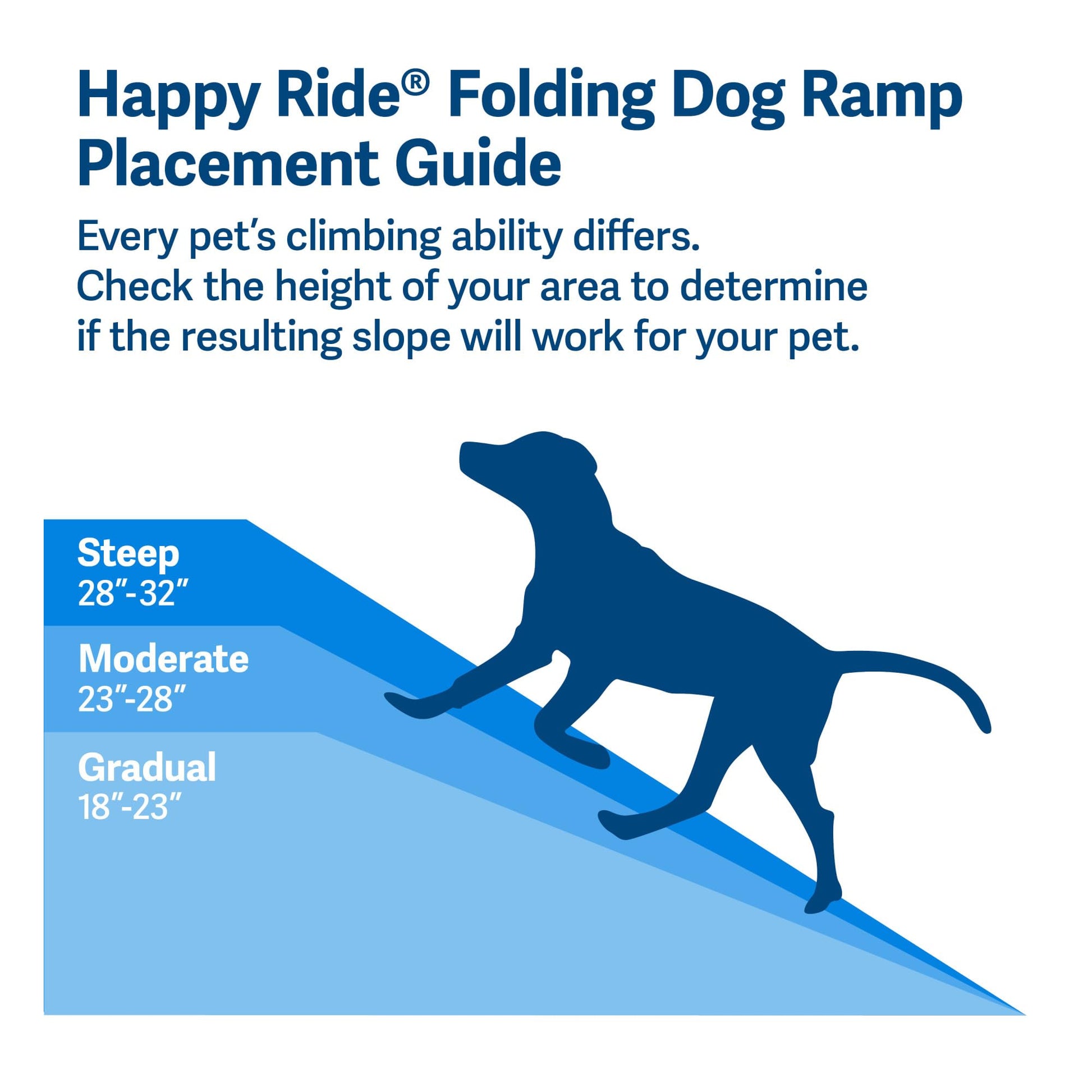 Happy Ride® Folding Dog Ramp Placement Guide

Every pet's climbing ability differs. Check the height of your area to determine if the resulting slope will work for your pet.

Steep
28"-32"

Moderate
23"-28"

Gradual
18"-23"